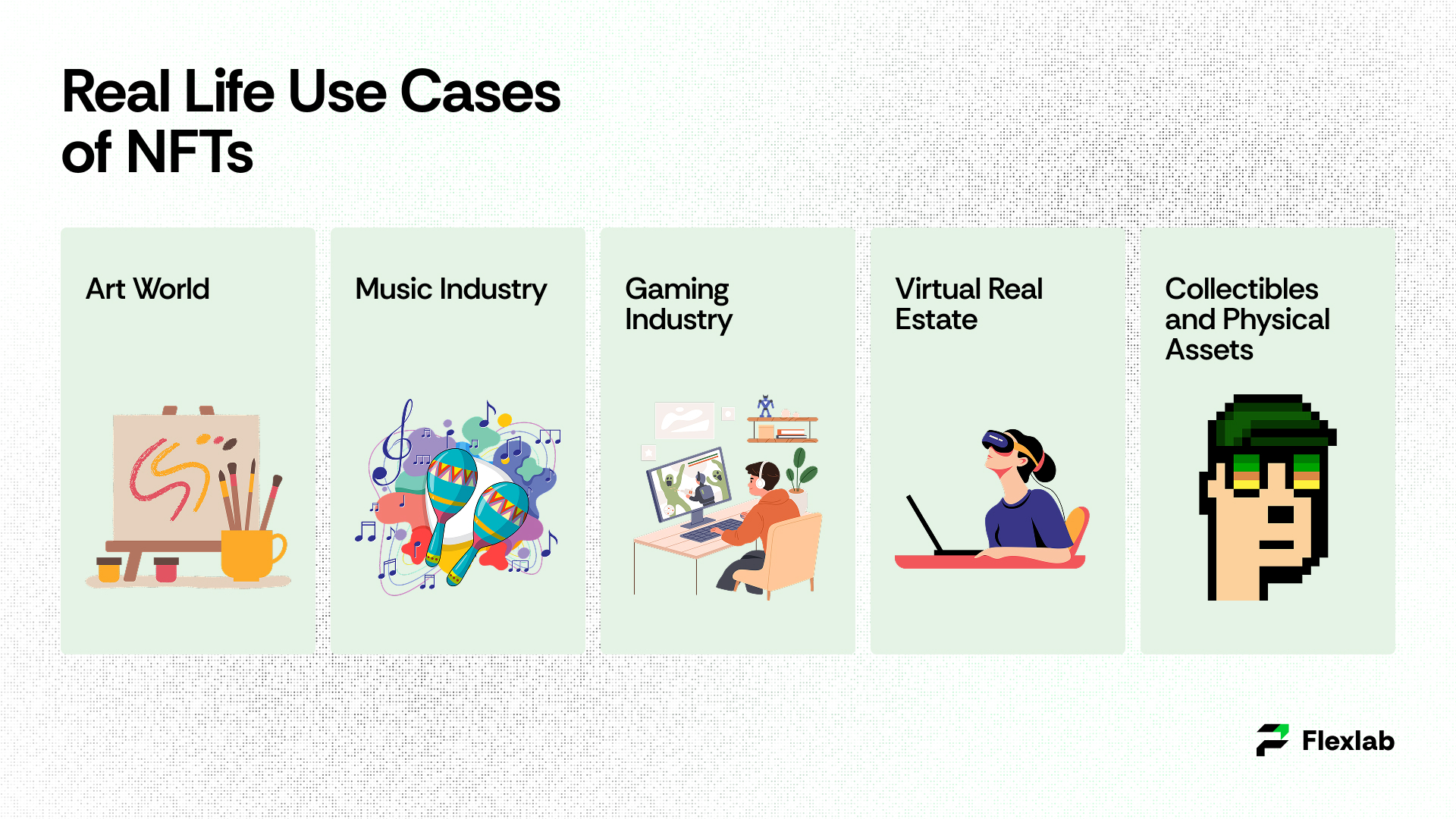 Real Life Use Cases of NFTs

Art World

Music Industry

Gaming Industry

Virtual Real Estate

Collectibles and Physical Assets

Flexlab